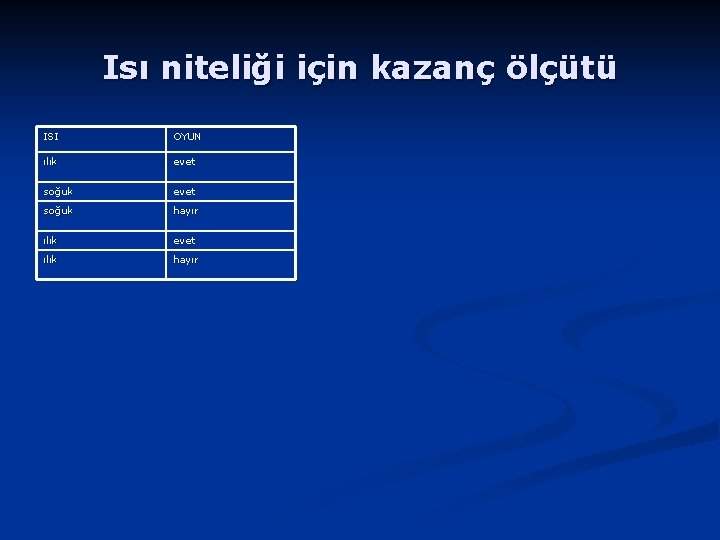 Isı niteliği için kazanç ölçütü

| ISI | OYUN |
|---|---|
| ılık | evet |
| soğuk | evet |
| soğuk | hayır |
| ılık | evet |
| ılık | hayır |